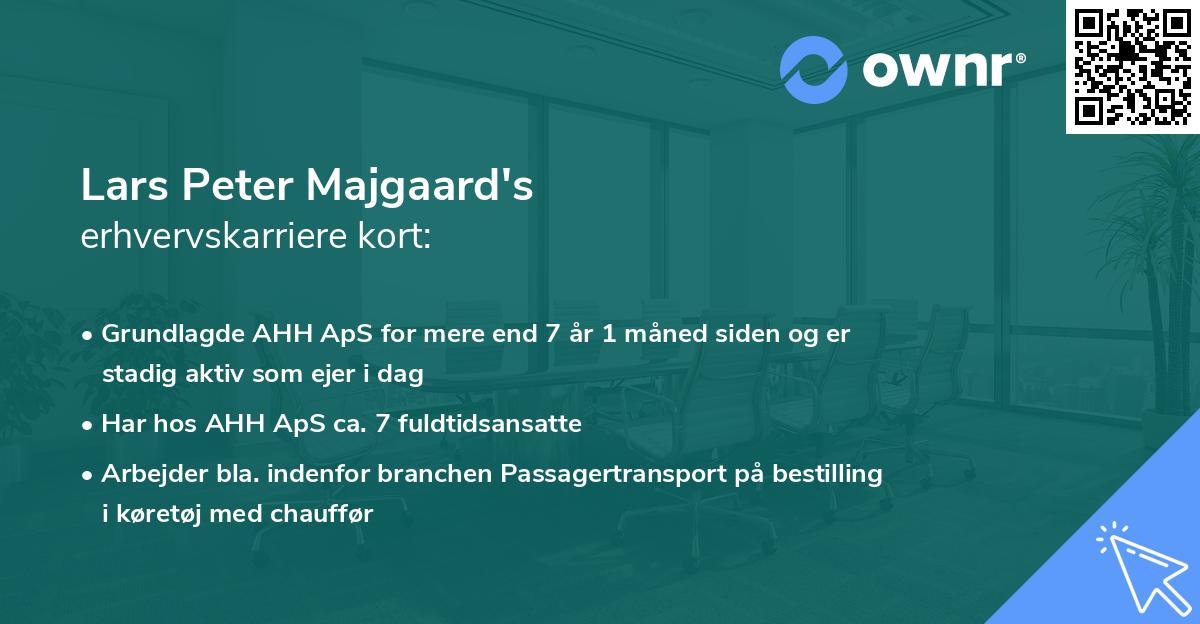 ownr®

Lars Peter Majgaard's
erhvervskarriere kort:

• Grundlagde AHH ApS for mere end 7 år 1 måned siden og er stadig aktiv som ejer i dag

• Har hos AHH ApS ca. 7 fuldtidsansatte

• Arbejder bla. indenfor branchen Passagertransport på bestilling i køretøj med chauffør